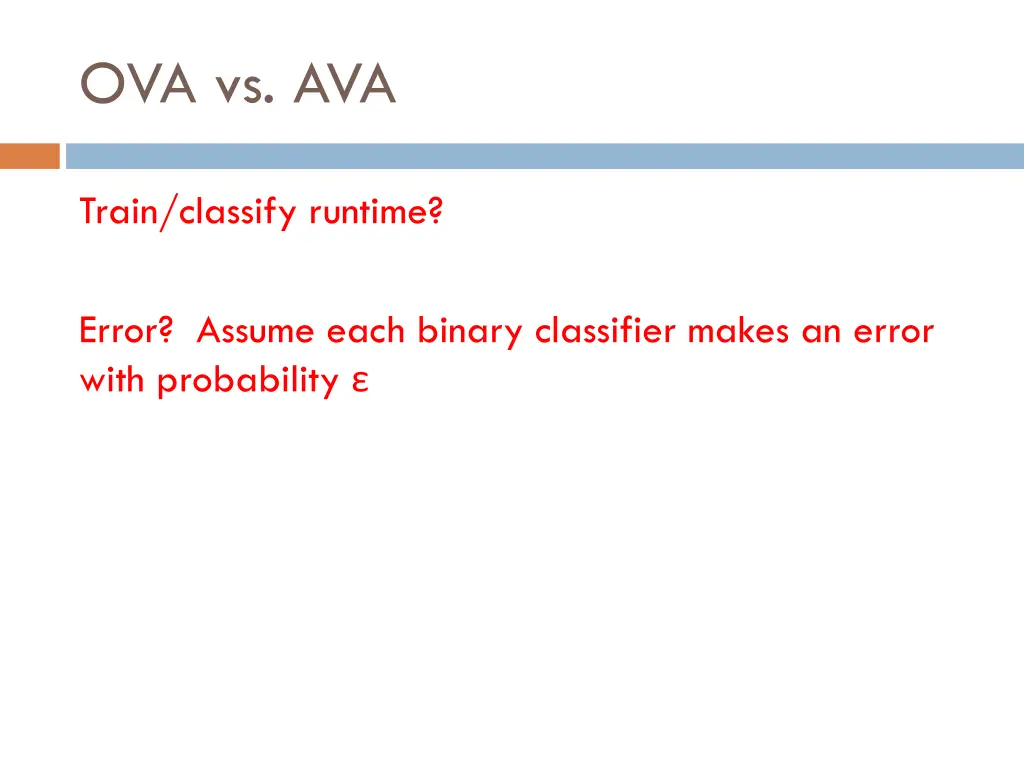 OVA vs. AVA

Train/classify runtime?

Error? Assume each binary classifier makes an error with probability ε